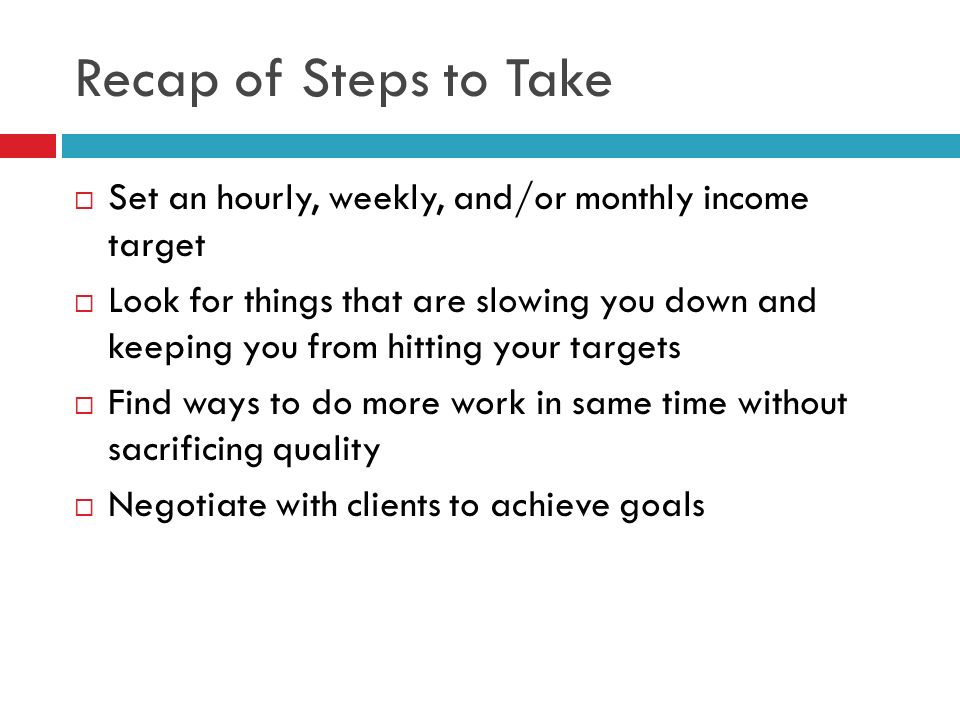 Recap of Steps to Take

□ Set an hourly, weekly, and/or monthly income target

□ Look for things that are slowing you down and keeping you from hitting your targets

□ Find ways to do more work in same time without sacrificing quality

□ Negotiate with clients to achieve goals